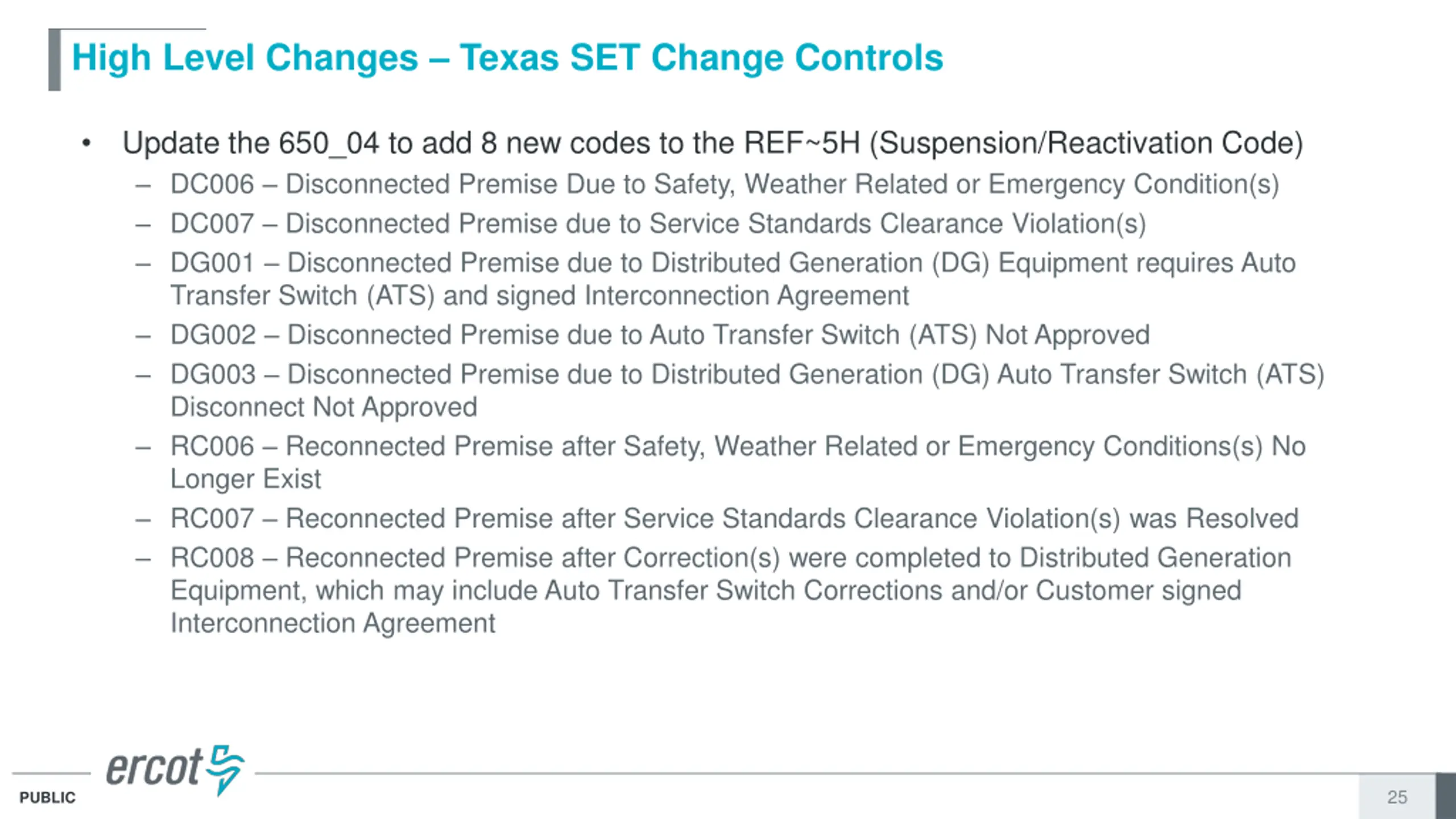 High Level Changes – Texas SET Change Controls

• Update the 650_04 to add 8 new codes to the REF~5H (Suspension/Reactivation Code)
– DC006 – Disconnected Premise Due to Safety, Weather Related or Emergency Condition(s)
– DC007 – Disconnected Premise due to Service Standards Clearance Violation(s)
– DG001 – Disconnected Premise due to Distributed Generation (DG) Equipment requires Auto Transfer Switch (ATS) and signed Interconnection Agreement
– DG002 – Disconnected Premise due to Auto Transfer Switch (ATS) Not Approved
– DG003 – Disconnected Premise due to Distributed Generation (DG) Auto Transfer Switch (ATS) Disconnect Not Approved
– RC006 – Reconnected Premise after Safety, Weather Related or Emergency Conditions(s) No Longer Exist
– RC007 – Reconnected Premise after Service Standards Clearance Violation(s) was Resolved
– RC008 – Reconnected Premise after Correction(s) were completed to Distributed Generation Equipment, which may include Auto Transfer Switch Corrections and/or Customer signed Interconnection Agreement

PUBLIC
ercot
25